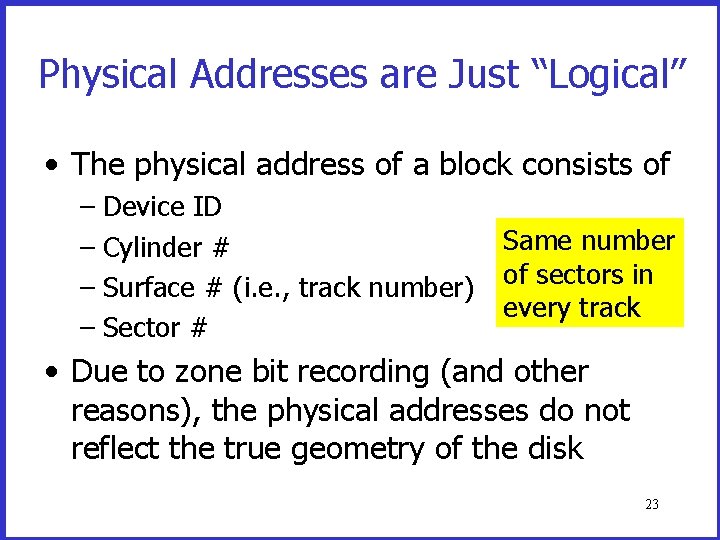 Physical Addresses are Just “Logical”

• The physical address of a block consists of
– Device ID
– Cylinder #
– Surface # (i.e., track number)
– Sector #

Same number of sectors in every track

• Due to zone bit recording (and other reasons), the physical addresses do not reflect the true geometry of the disk

23